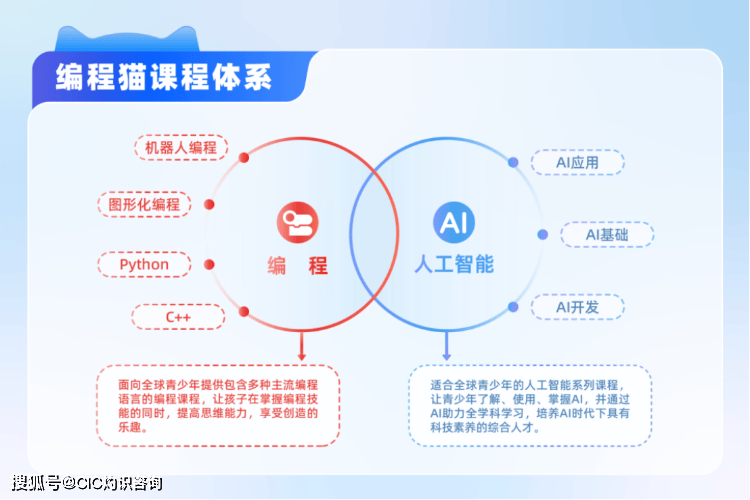 编程猫课程体系

机器人编程

图形化编程

Python

C++

编 程

AI

人工智能

AI应用

AI基础

AI开发

面向全球青少年提供包含多种主流编程语言的编程课程，让孩子在掌握编程技能的同时，提高思维能力，享受创造的乐趣。

适合全球青少年的人工智能系列课程，让青少年了解、使用、掌握AI，并通过AI助力全学科学习，培养AI时代下具有科技素养的综合人才。

搜狐号@CIC灼识咨询